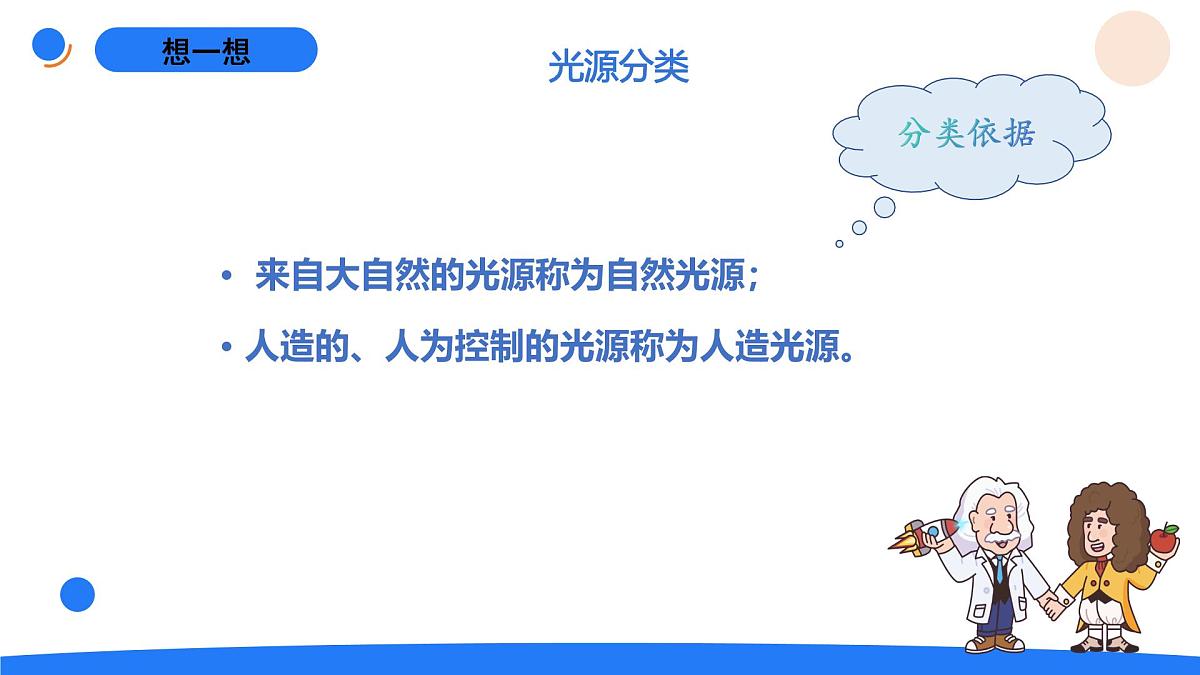 想一想

光源分类

分类依据

• 来自大自然的光源称为自然光源；

• 人造的、人为控制的光源称为人造光源。